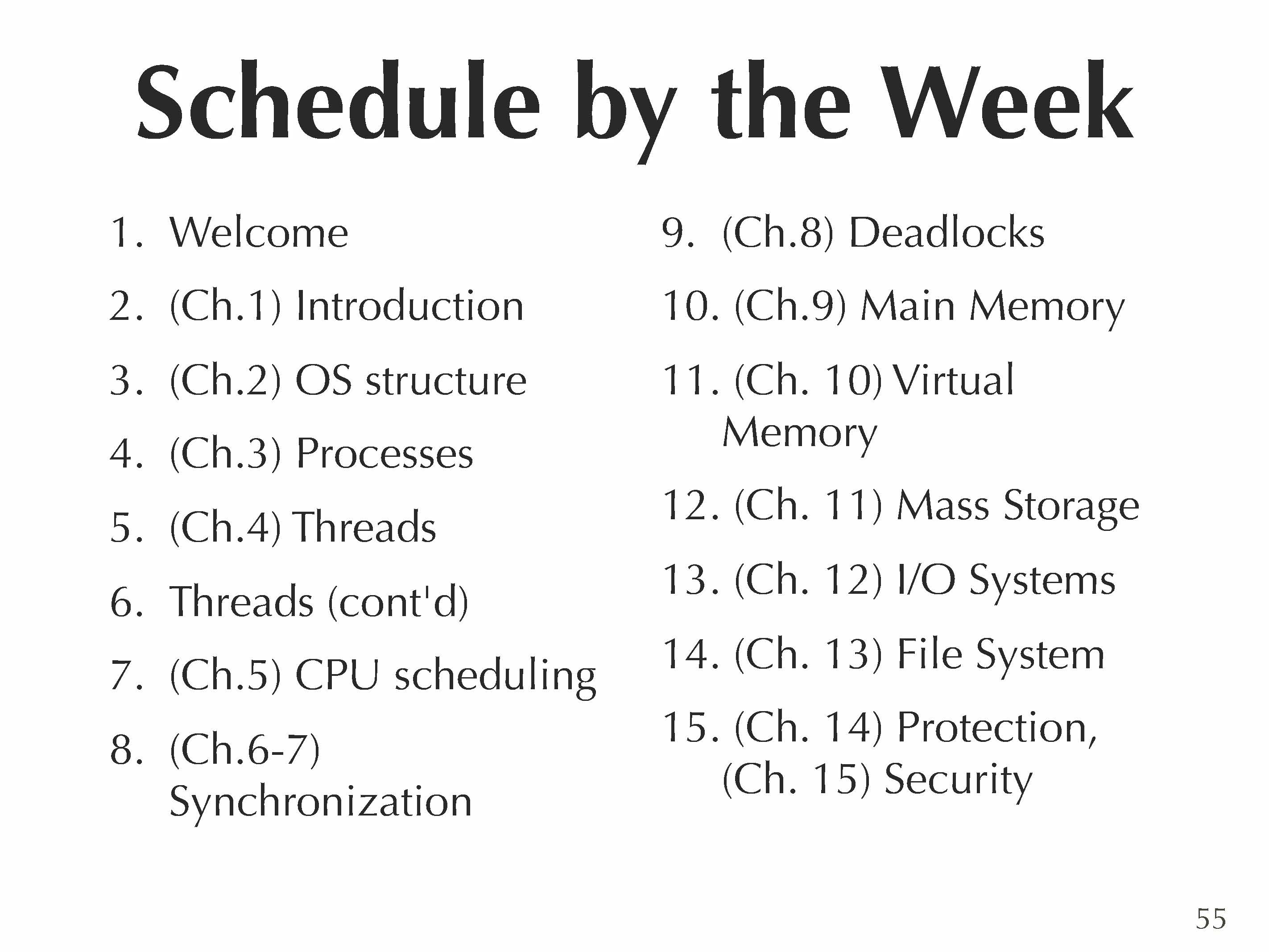 Schedule by the Week

1. Welcome
2. (Ch.1) Introduction
3. (Ch.2) OS structure
4. (Ch.3) Processes
5. (Ch.4) Threads
6. Threads (cont'd)
7. (Ch.5) CPU scheduling
8. (Ch.6-7) Synchronization

9. (Ch.8) Deadlocks
10. (Ch.9) Main Memory
11. (Ch. 10) Virtual Memory
12. (Ch. 11) Mass Storage
13. (Ch. 12) I/O Systems
14. (Ch. 13) File System
15. (Ch. 14) Protection, (Ch. 15) Security

55